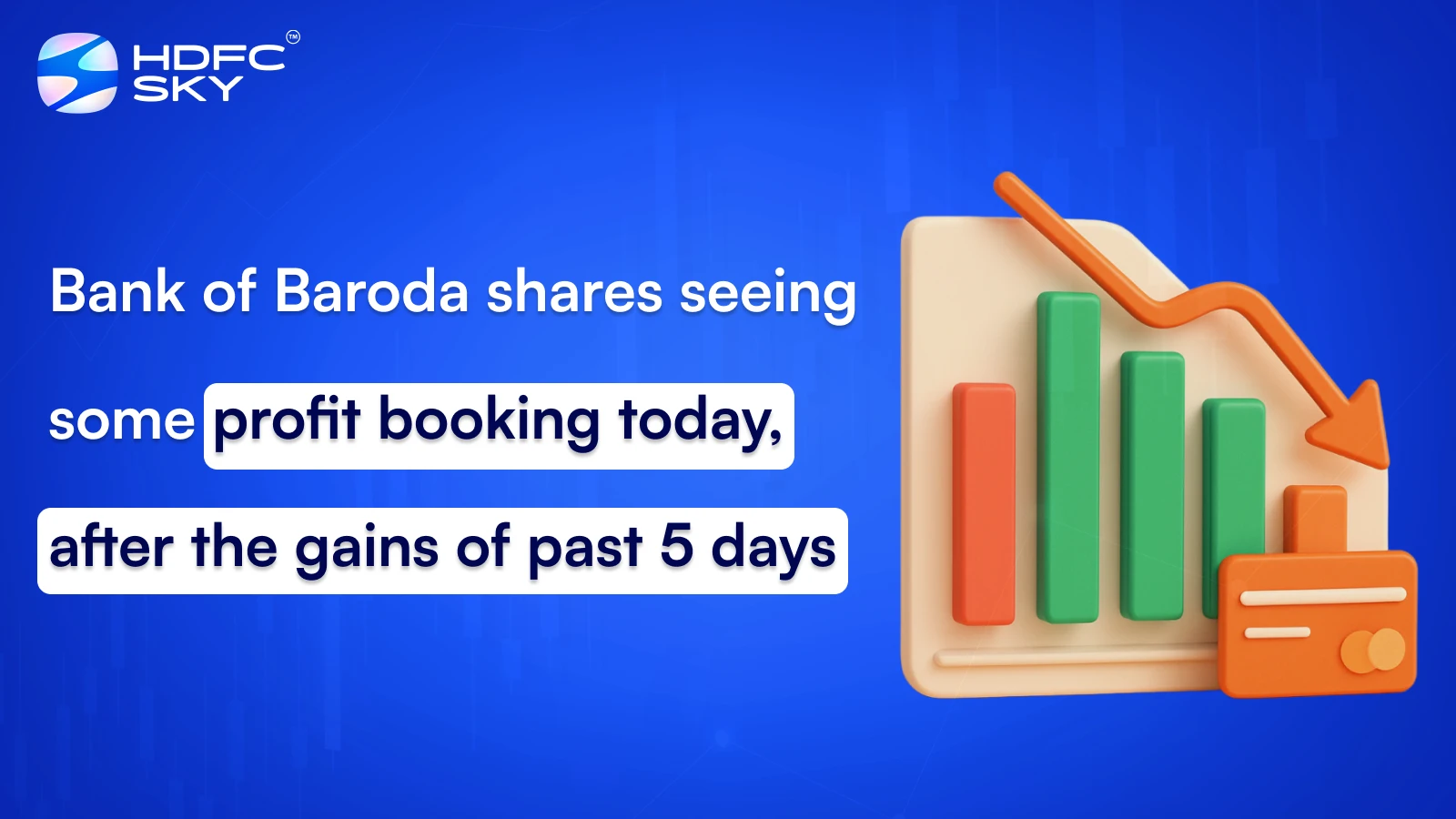 HDFC SKY™

Bank of Baroda shares seeing some profit booking today, after the gains of past 5 days